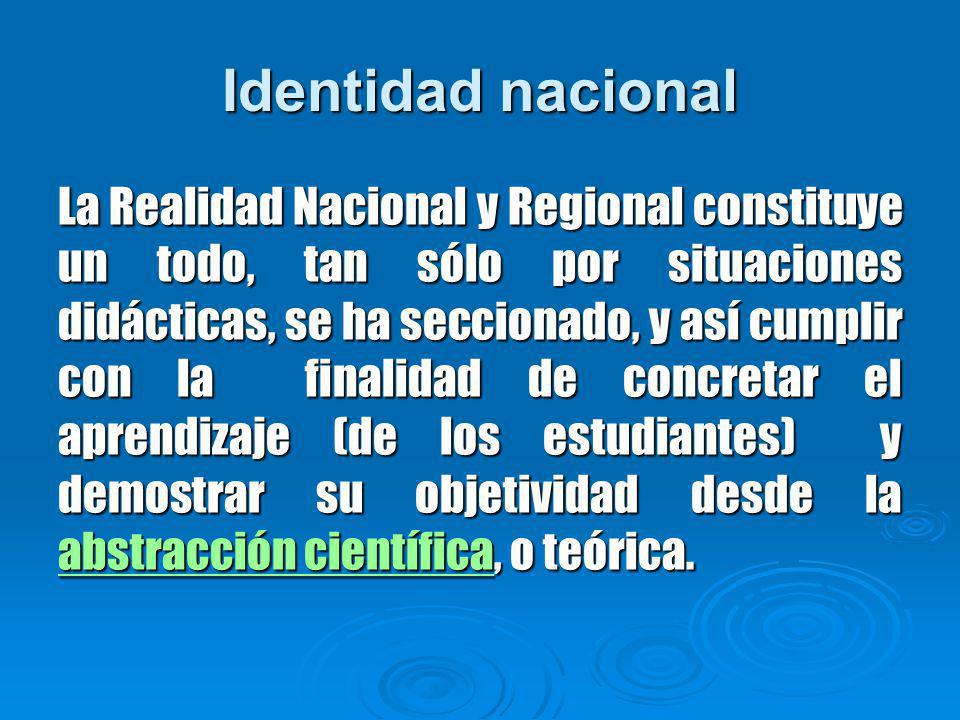 Identidad nacional

La Realidad Nacional y Regional constituye un todo, tan sólo por situaciones didácticas, se ha seccionado, y así cumplir con la finalidad de concretar el aprendizaje (de los estudiantes) y demostrar su objetividad desde la abstracción científica, o teórica.